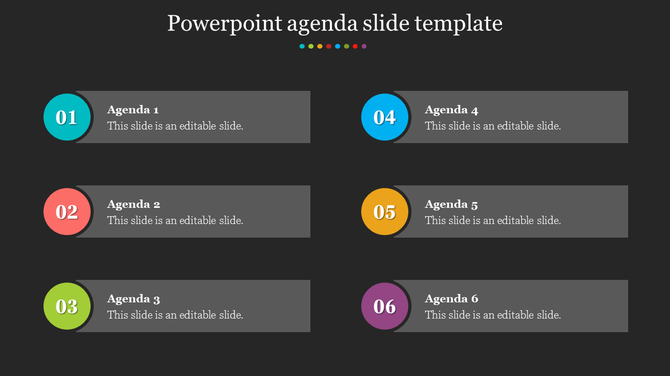 Powerpoint agenda slide template

01
Agenda 1
This slide is an editable slide.

02
Agenda 2
This slide is an editable slide.

03
Agenda 3
This slide is an editable slide.

04
Agenda 4
This slide is an editable slide.

05
Agenda 5
This slide is an editable slide.

06
Agenda 6
This slide is an editable slide.